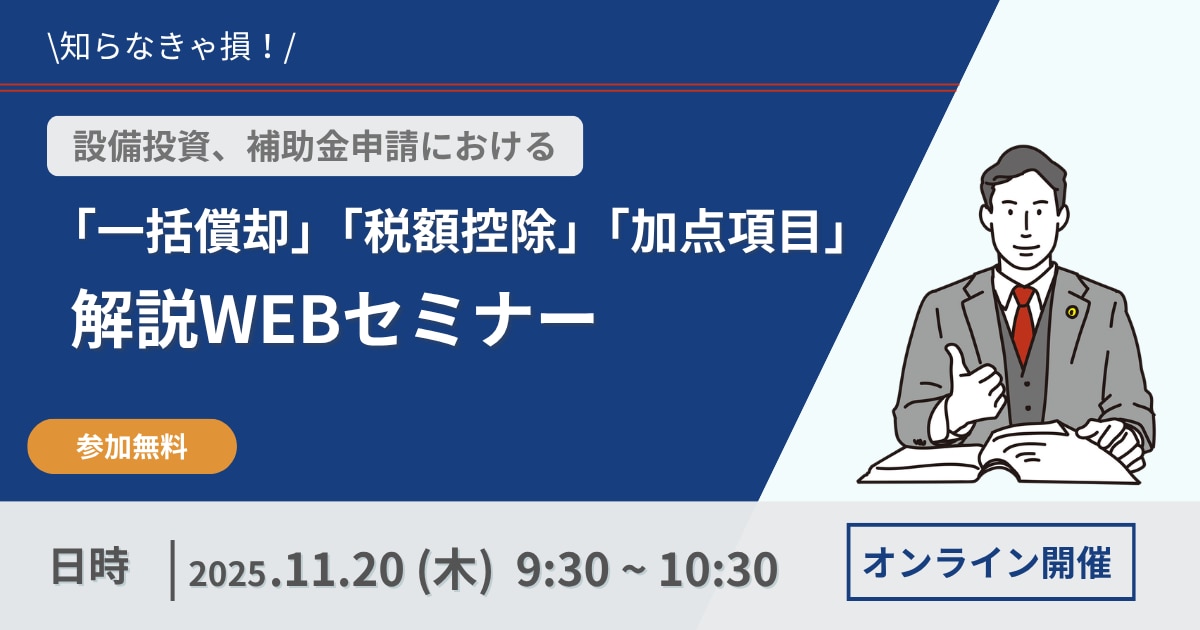 \知らなきゃ損！/

設備投資、補助金申請における

「一括償却」「税額控除」「加点項目」
解説WEBセミナー

参加無料

日時 | 2025.11.20 (木) 9:30 ~ 10:30

オンライン開催